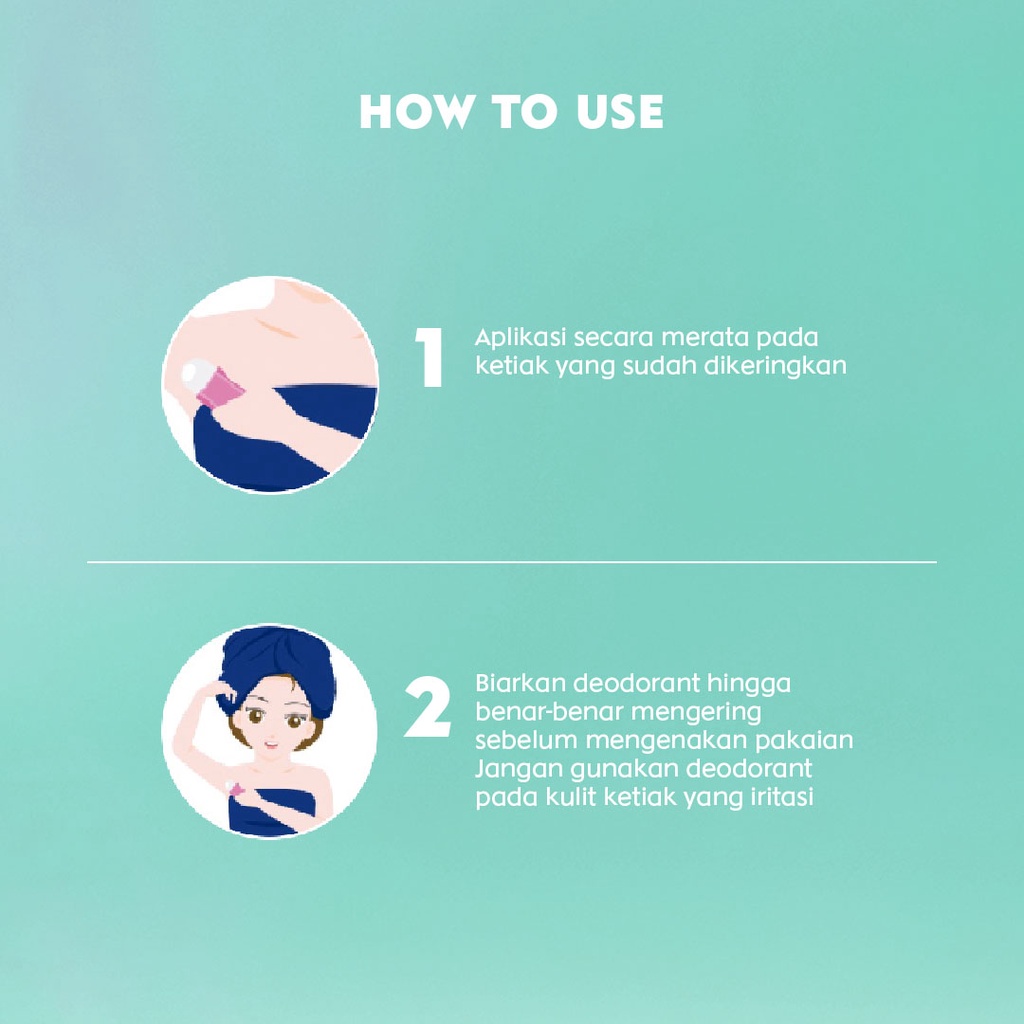 HOW TO USE

1 Aplikasi secara merata pada ketiak yang sudah dikeringkan

2 Biarkan deodorant hingga benar-benar mengering sebelum mengenakan pakaian
Jangan gunakan deodorant pada kulit ketiak yang iritasi